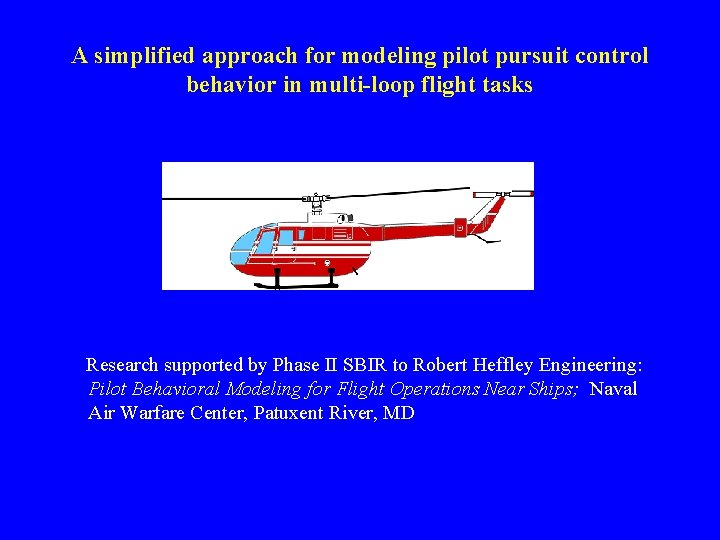 A simplified approach for modeling pilot pursuit control behavior in multi-loop flight tasks

Research supported by Phase II SBIR to Robert Heffley Engineering: Pilot Behavioral Modeling for Flight Operations Near Ships; Naval Air Warfare Center, Patuxent River, MD